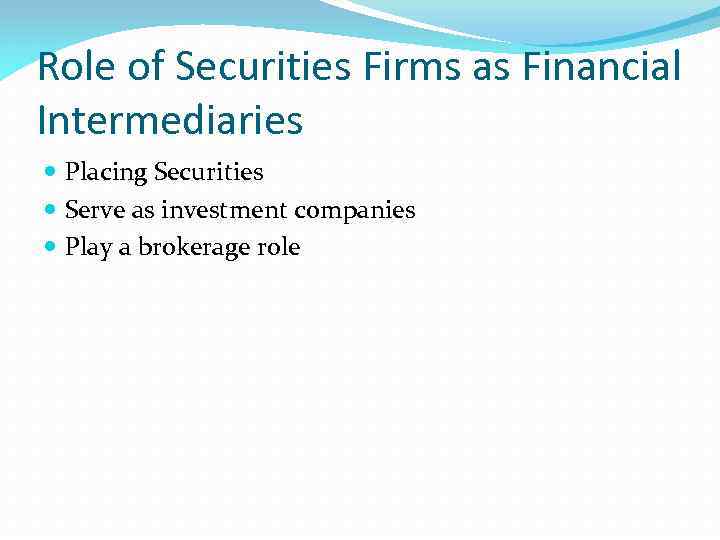 Role of Securities Firms as Financial Intermediaries

- Placing Securities
- Serve as investment companies
- Play a brokerage role